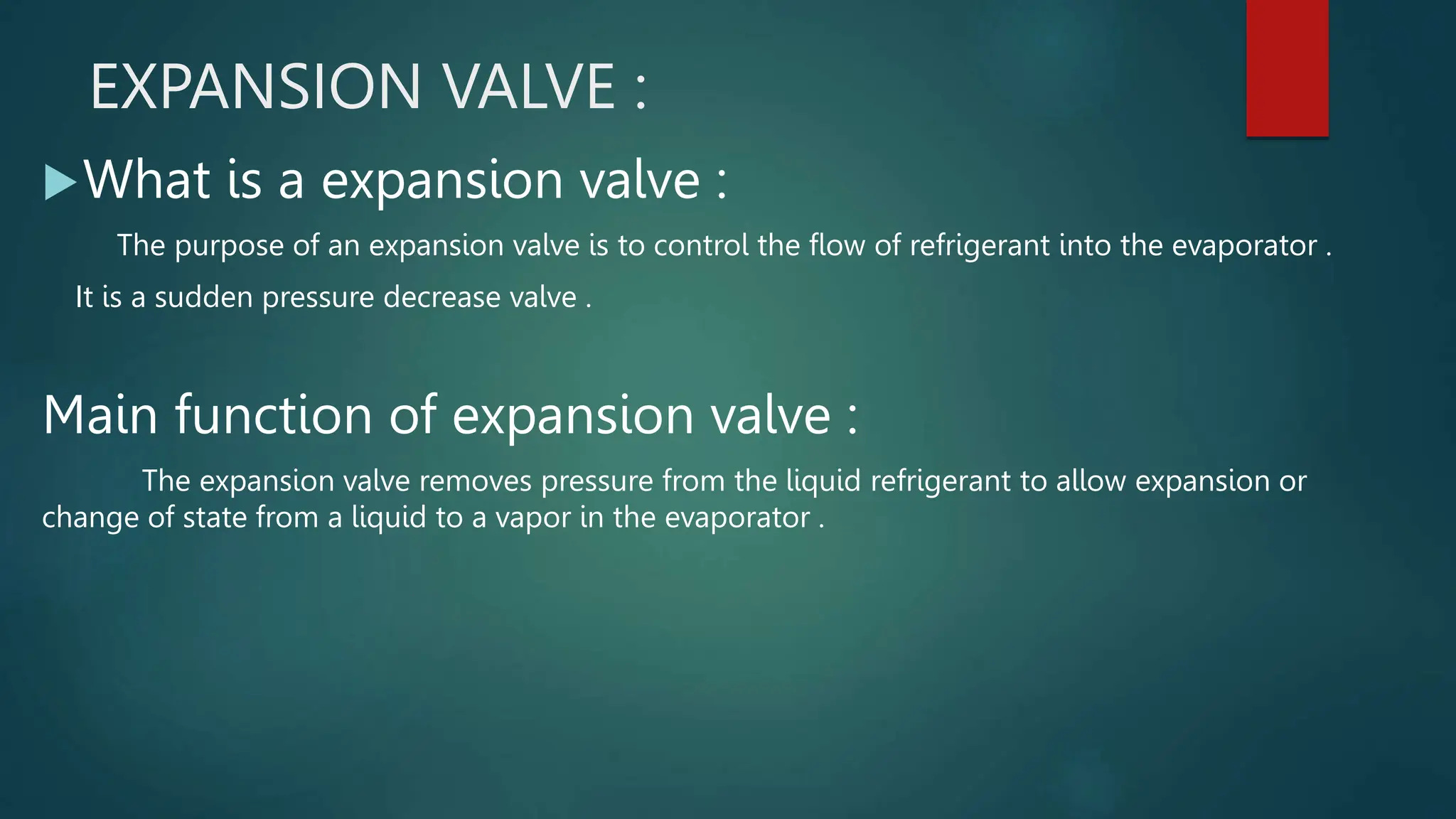 EXPANSION VALVE :

What is a expansion valve :

The purpose of an expansion valve is to control the flow of refrigerant into the evaporator .

It is a sudden pressure decrease valve .

Main function of expansion valve :

The expansion valve removes pressure from the liquid refrigerant to allow expansion or change of state from a liquid to a vapor in the evaporator .